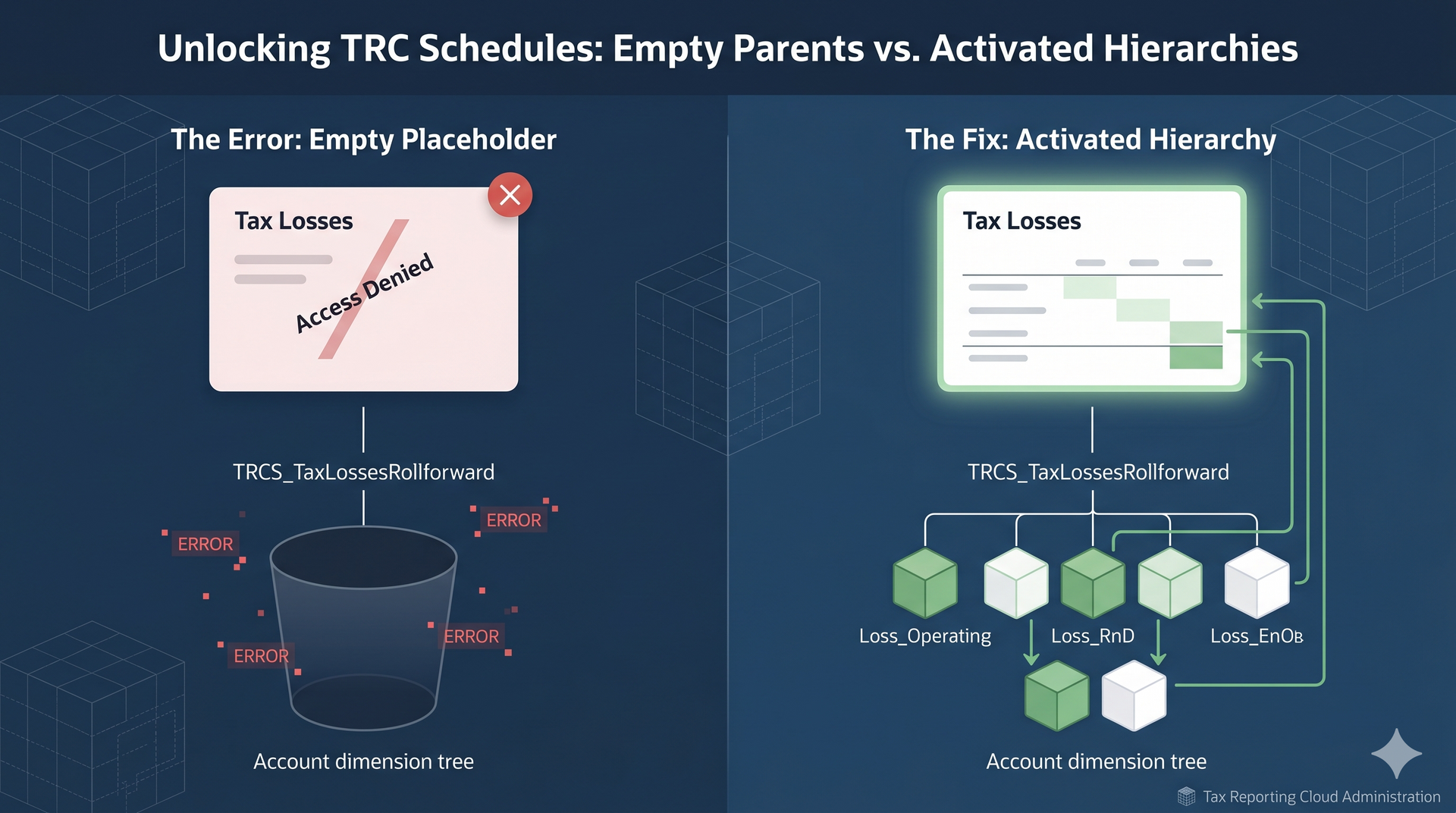 Unlocking TRC Schedules: Empty Parents vs. Activated Hierarchies

The Error: Empty Placeholder

Tax Losses

Access Denied

TRCS_TaxLossesRollforward

ERROR

ERROR

ERROR

ERROR

Account dimension tree

The Fix: Activated Hierarchy

Tax Losses

TRCS_TaxLossesRollforward

Loss_Operating

Loss_RnD

Loss_EnOB

Account dimension tree

Tax Reporting Cloud Administration